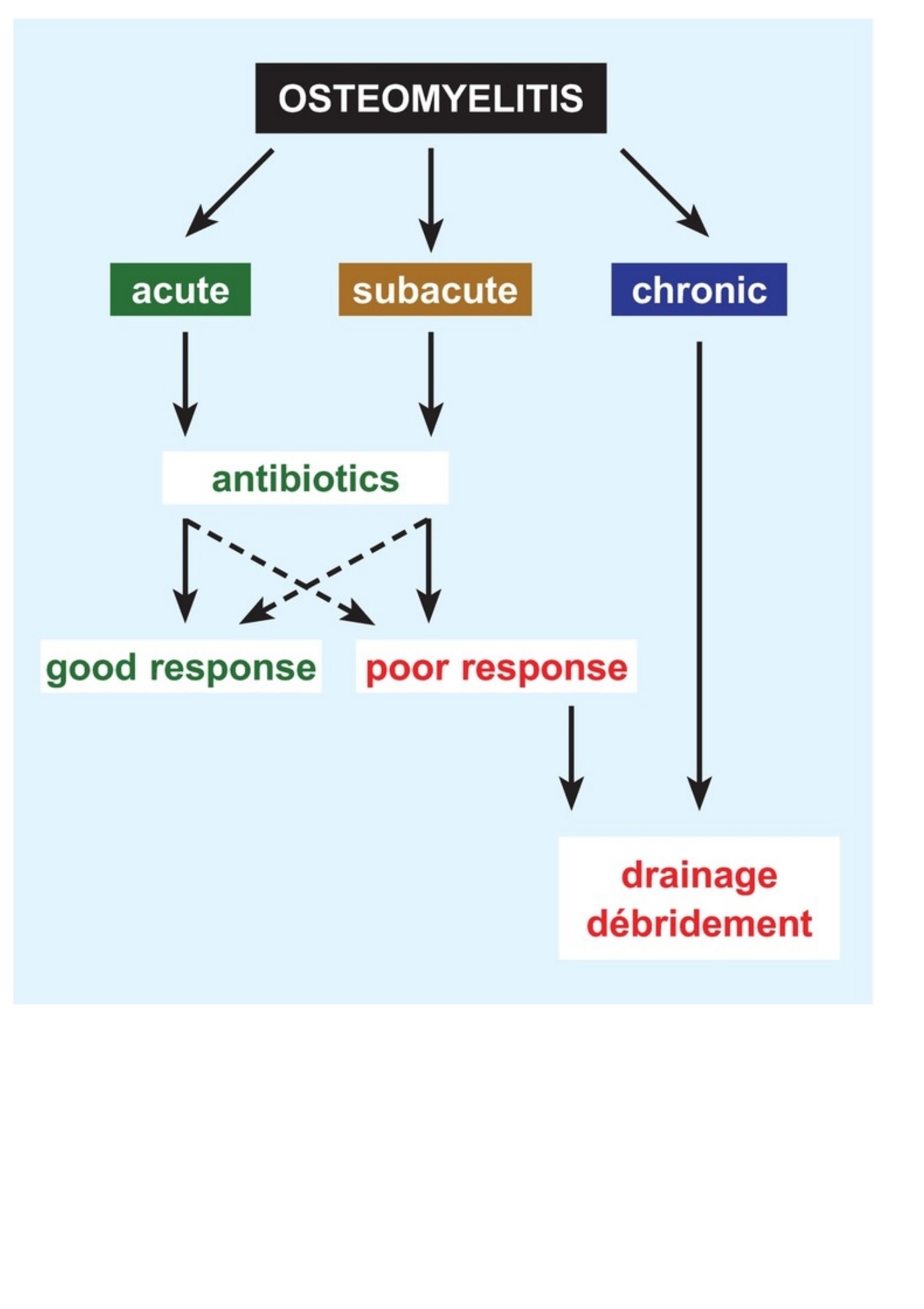 OSTEOMYELITIS

acute

subacute

chronic

antibiotics

good response

poor response

drainage
débridement